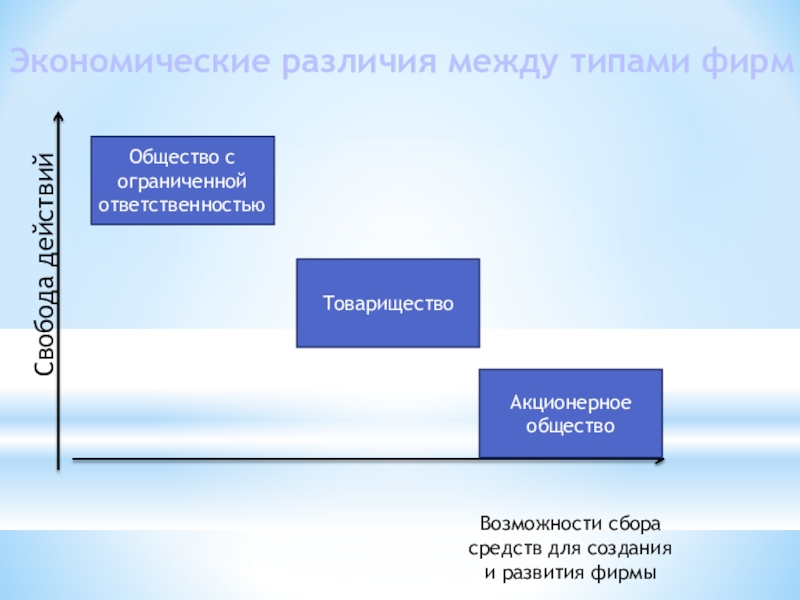 Экономические различия между типами фирм

Свобода действий

Общество с ограниченной ответственностью

Товарищество

Акционерное общество

Возможности сбора средств для создания и развития фирмы